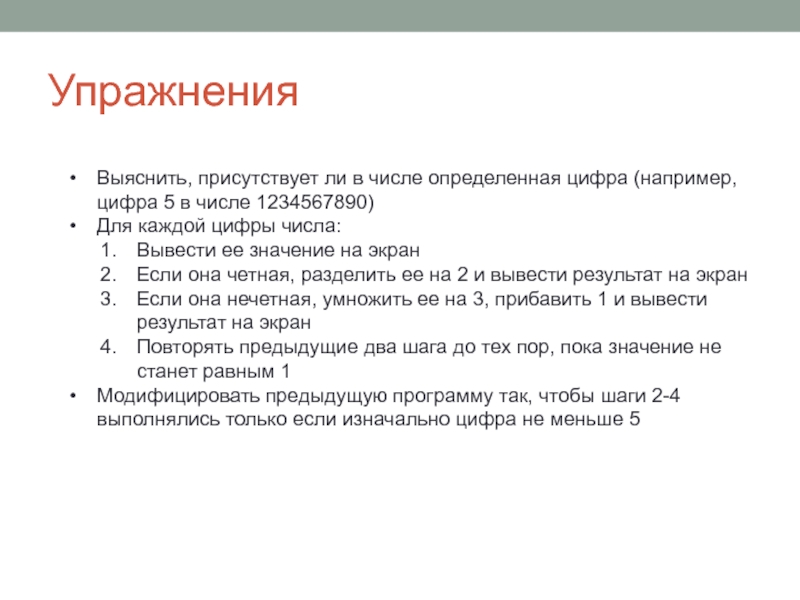 Упражнения

• Выяснить, присутствует ли в числе определенная цифра (например, цифра 5 в числе 1234567890)
• Для каждой цифры числа:
1. Вывести ее значение на экран
2. Если она четная, разделить ее на 2 и вывести результат на экран
3. Если она нечетная, умножить ее на 3, прибавить 1 и вывести результат на экран
4. Повторять предыдущие два шага до тех пор, пока значение не станет равным 1
• Модифицировать предыдущую программу так, чтобы шаги 2-4 выполнялись только если изначально цифра не меньше 5